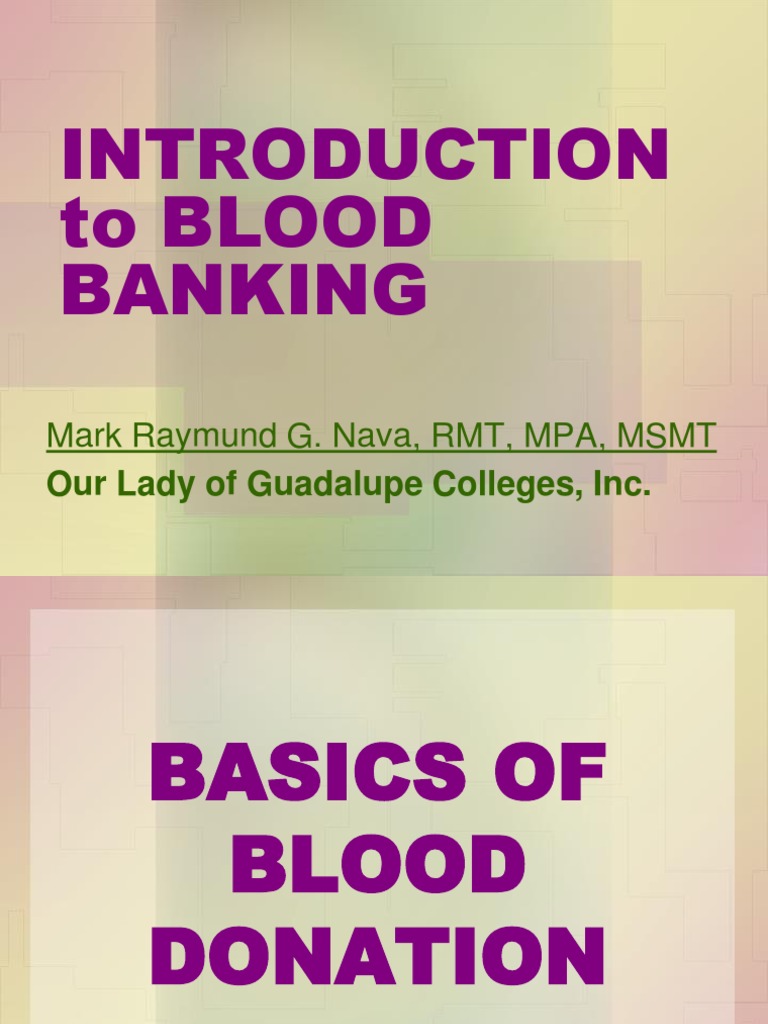 INTRODUCTION to BLOOD BANKING

Mark Raymund G. Nava, RMT, MPA, MSMT
Our Lady of Guadalupe Colleges, Inc.

BASICS OF BLOOD DONATION